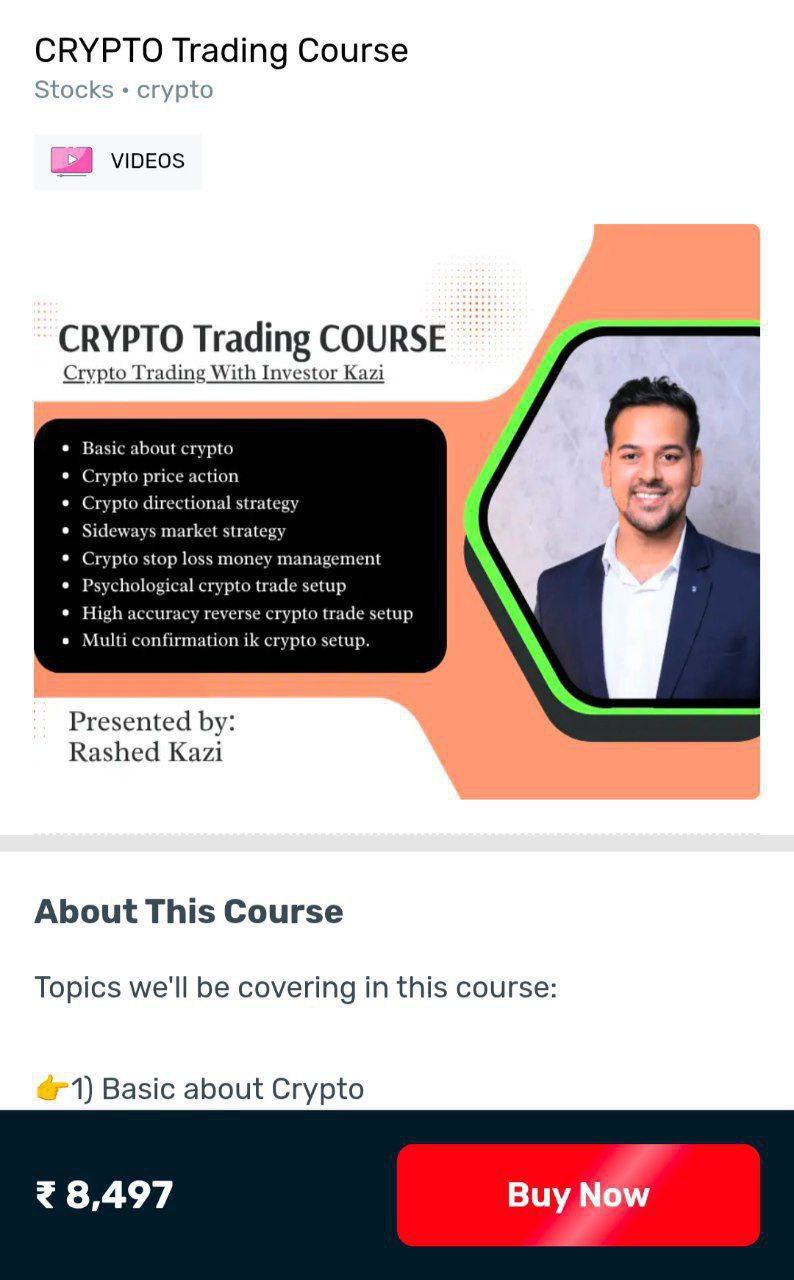 CRYPTO Trading Course
Stocks • crypto

VIDEOS

CRYPTO Trading COURSE
Crypto Trading With Investor Kazi

• Basic about crypto
• Crypto price action
• Crypto directional strategy
• Sideways market strategy
• Crypto stop loss money management
• Psychological crypto trade setup
• High accuracy reverse crypto trade setup
• Multi confirmation ik crypto setup.

Presented by:
Rashed Kazi

About This Course

Topics we'll be covering in this course:

👉1) Basic about Crypto

₹ 8,497

Buy Now